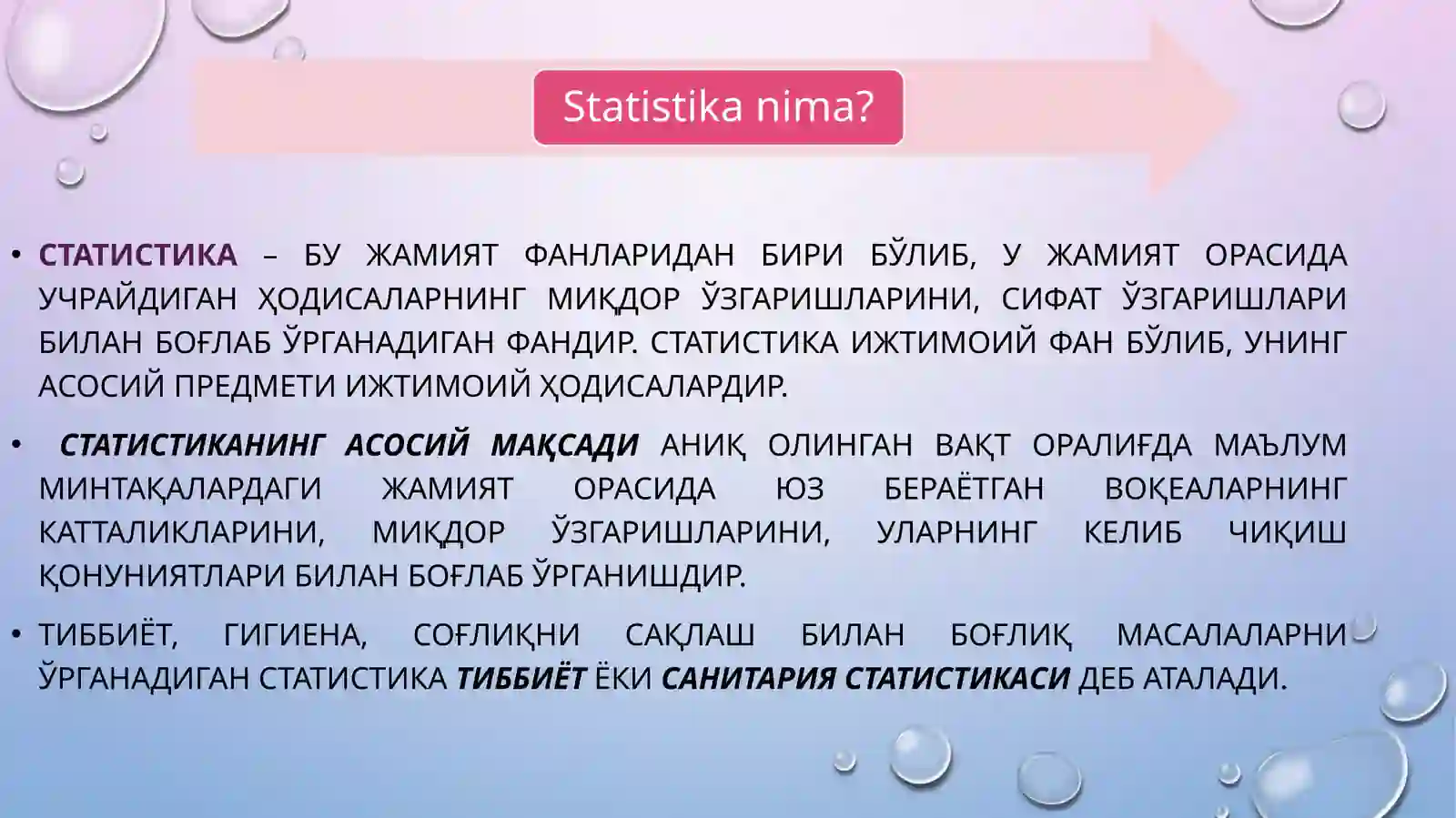 Statistika nima?

• СТАТИСТИКА – БУ ЖАМИЯТ ФАНЛАРИДАН БИРИ БЎЛИБ, У ЖАМИЯТ ОРАСИДА УЧРАЙДИГАН ҲОДИСАЛАРНИНГ МИҚДОР ЎЗГАРИШЛАРИНИ, СИФАТ ЎЗГАРИШЛАРИ БИЛАН БОҒЛАБ ЎРГАНАДИГАН ФАНДИР. СТАТИСТИКА ИЖТИМОИЙ ФАН БЎЛИБ, УНИНГ АСОСИЙ ПРЕДМЕТИ ИЖТИМОИЙ ҲОДИСАЛАРДИР.

• СТАТИСТИКАНИНГ АСОСИЙ МАҚСАДИ АНИҚ ОЛИНГАН ВАҚТ ОРАЛИҒДА МАЪЛУМ МИНТАҚАЛАРДАГИ ЖАМИЯТ ОРАСИДА ЮЗ БЕРАЁТГАН ВОҚЕАЛАРНИНГ КАТТАЛИКЛАРИНИ, МИҚДОР ЎЗГАРИШЛАРИНИ, УЛАРНИНГ КЕЛИБ ЧИҚИШ ҚОНУНИЯТЛАРИ БИЛАН БОҒЛАБ ЎРГАНИШДИР.

• ТИББИЁТ, ГИГИЕНА, СОҒЛИҚНИ САҚЛАШ БИЛАН БОҒЛИҚ МАСАЛАЛАРНИ ЎРГАНАДИГАН СТАТИСТИКА ТИББИЁТ ЁКИ САНИТАРИЯ СТАТИСТИКАСИ ДЕБ АТАЛАДИ.